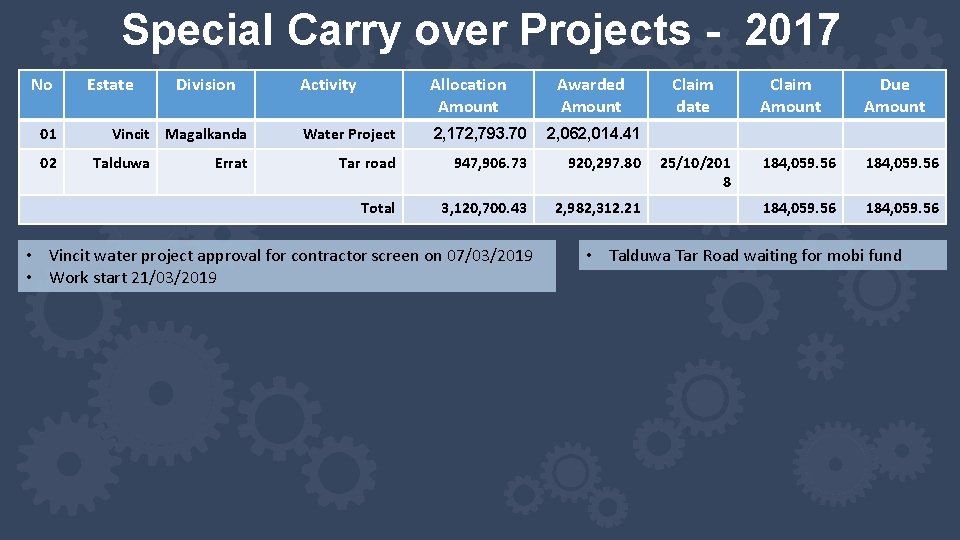 Special Carry over Projects - 2017

| No | Estate | Division | Activity | Allocation Amount | Awarded Amount | Claim date | Claim Amount | Due Amount |
|---|---|---|---|---|---|---|---|---|
| 01 | Vincit | Magalkanda | Water Project | 2,172,793.70 | 2,062,014.41 | | | |
| 02 | Talduwa | Errat | Tar road | 947,906.73 | 920,297.80 | 25/10/2018 | 184,059.56 | 184,059.56 |
| | | | Total | 3,120,700.43 | 2,982,312.21 | | 184,059.56 | 184,059.56 |

• Vincit water project approval for contractor screen on 07/03/2019
• Work start 21/03/2019

• Talduwa Tar Road waiting for mobi fund